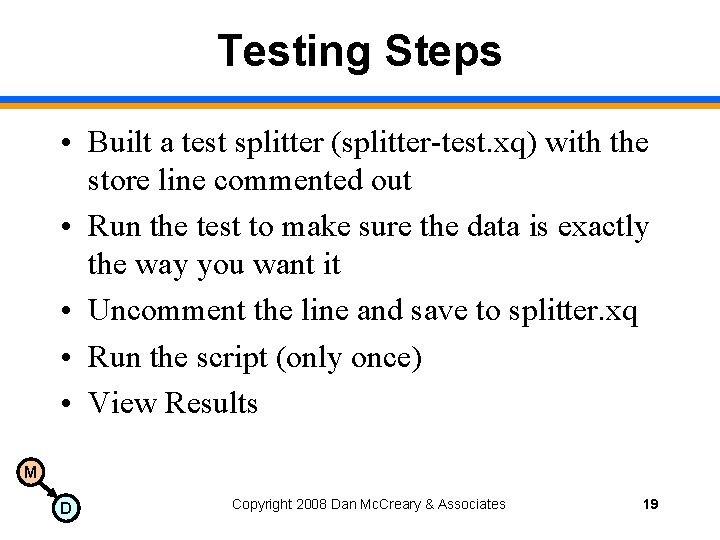 Testing Steps

• Built a test splitter (splitter-test.xq) with the store line commented out
• Run the test to make sure the data is exactly the way you want it
• Uncomment the line and save to splitter.xq
• Run the script (only once)
• View Results

M
D

Copyright 2008 Dan McCreary & Associates

19